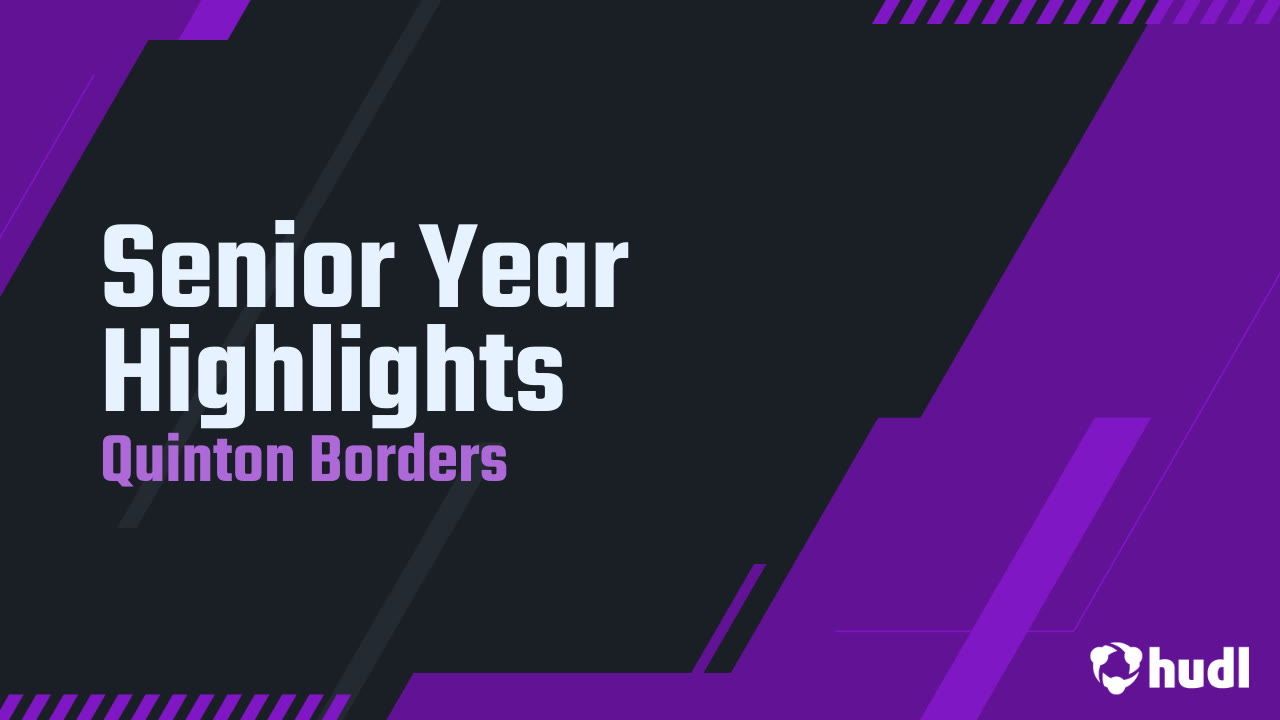 Senior Year Highlights
Quinton Borders

hudl